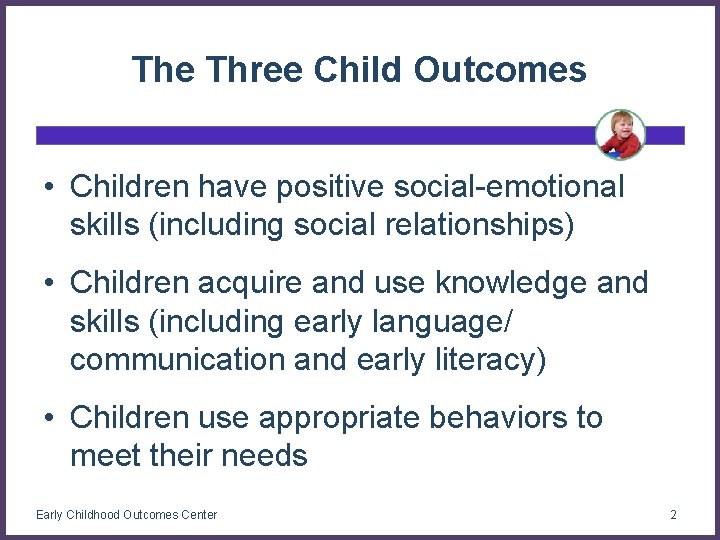 The Three Child Outcomes

• Children have positive social-emotional skills (including social relationships)

• Children acquire and use knowledge and skills (including early language/ communication and early literacy)

• Children use appropriate behaviors to meet their needs

Early Childhood Outcomes Center

2